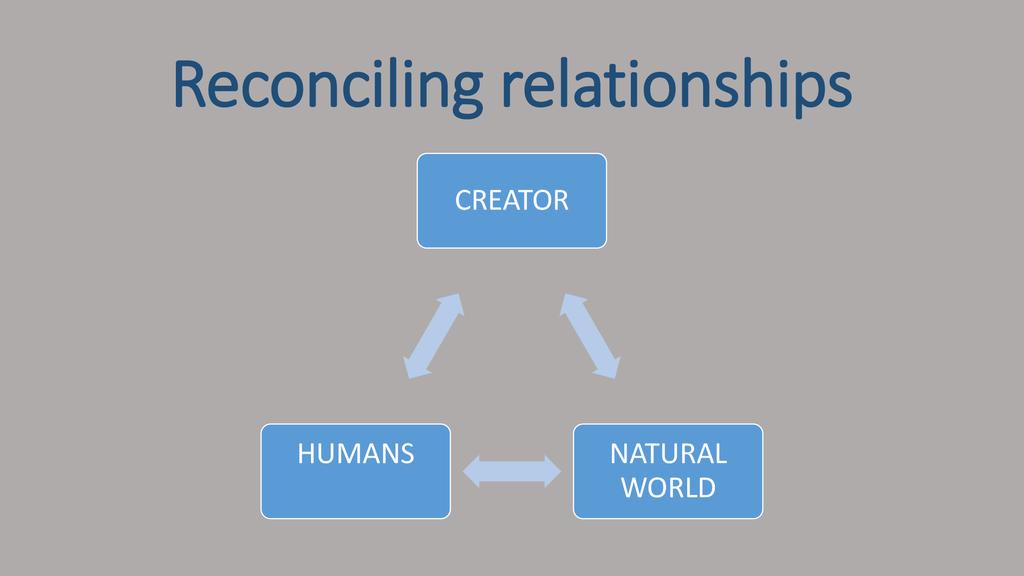 Reconciling relationships

CREATOR

HUMANS

NATURAL WORLD